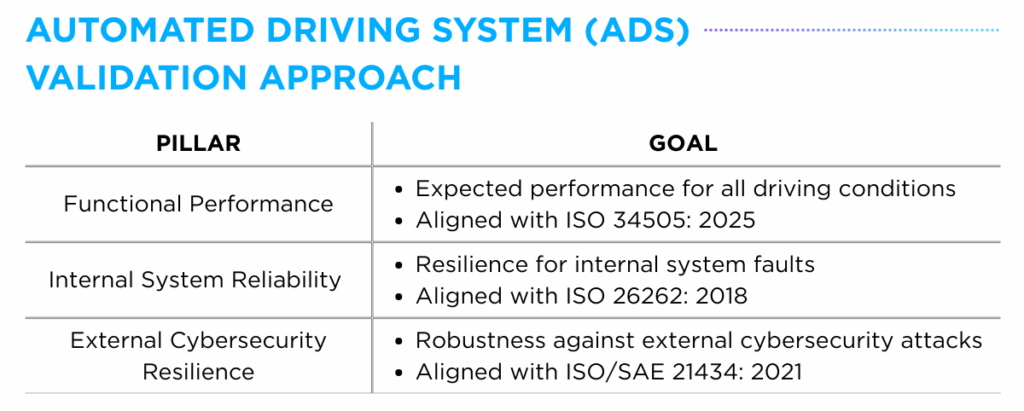 AUTOMATED DRIVING SYSTEM (ADS) VALIDATION APPROACH

| PILLAR | GOAL |
|---|---|
| Functional Performance | • Expected performance for all driving conditions • Aligned with ISO 34505: 2025 |
| Internal System Reliability | • Resilience for internal system faults • Aligned with ISO 26262: 2018 |
| External Cybersecurity Resilience | • Robustness against external cybersecurity attacks • Aligned with ISO/SAE 21434: 2021 |